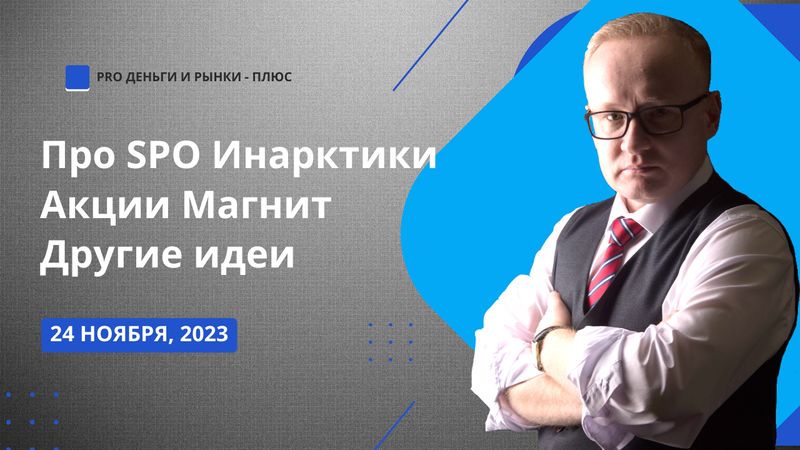 PRO ДЕНЬГИ И РЫНКИ - ПЛЮС

Про SPO Инарктики
Акции Магнит
Другие идеи

24 НОЯБРЯ, 2023